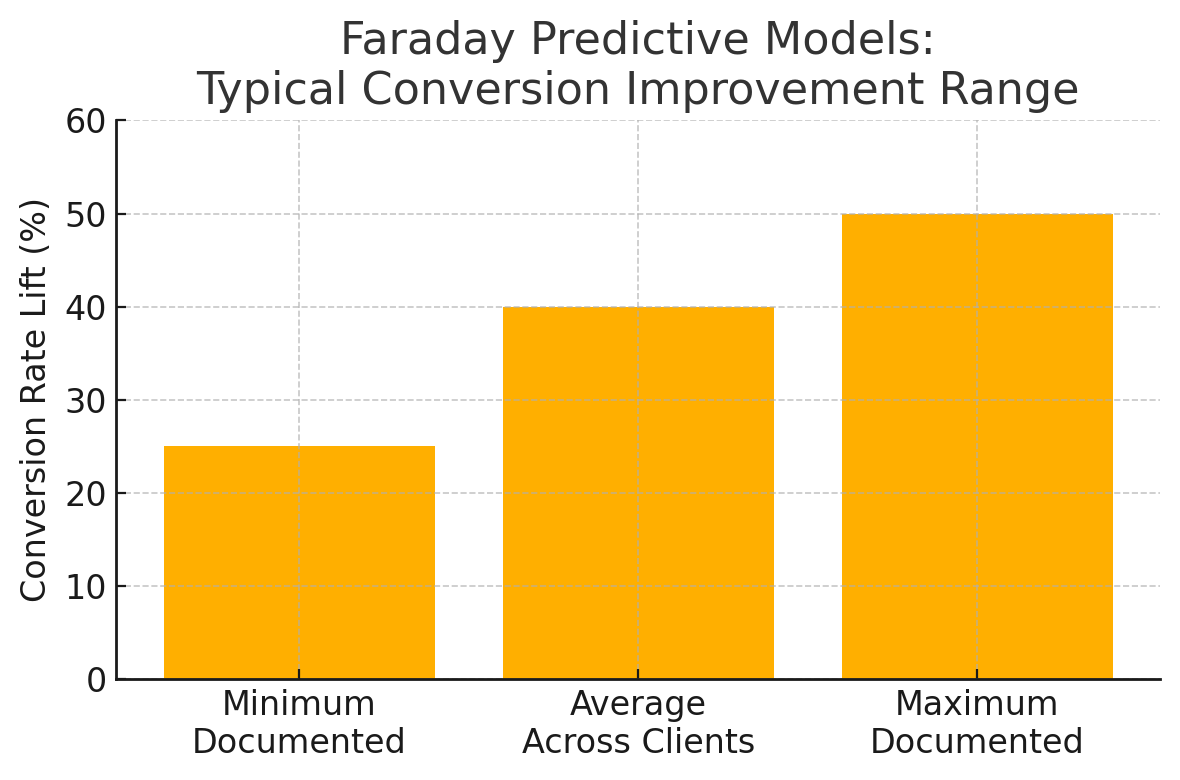 Faraday Predictive Models:
Typical Conversion Improvement Range

Conversion Rate Lift (%)

60
50
40
30
20
10
0

Minimum Documented
Average Across Clients
Maximum Documented